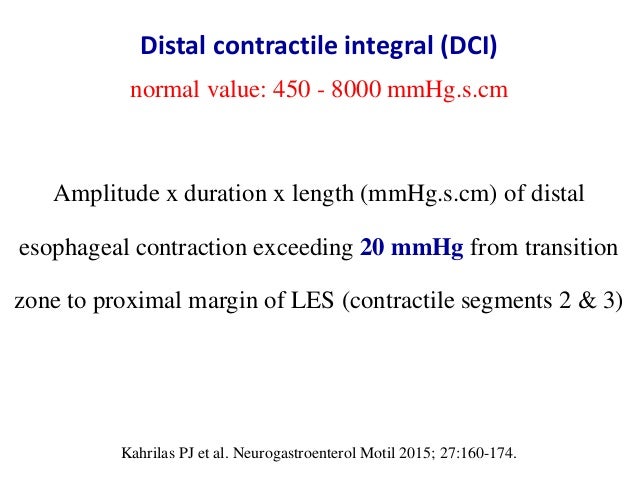 Distal contractile integral (DCI)
normal value: 450 - 8000 mmHg.s.cm

Amplitude x duration x length (mmHg.s.cm) of distal esophageal contraction exceeding 20 mmHg from transition zone to proximal margin of LES (contractile segments 2 & 3)

Kahrilas PJ et al. Neurogastroenterol Motil 2015; 27:160-174.